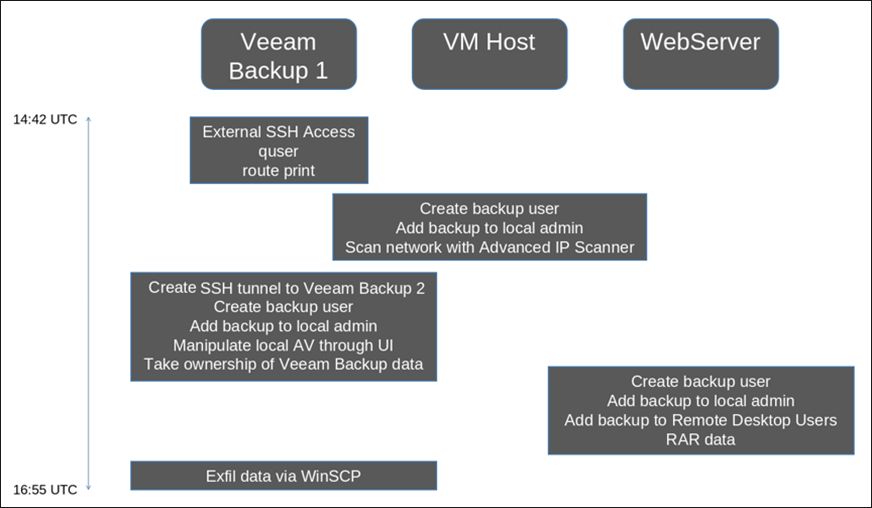 Veeam Backup 1

VM Host

WebServer

14:42 UTC

External SSH Access
quser
route print

Create backup user
Add backup to local admin
Scan network with Advanced IP Scanner

Create SSH tunnel to Veeam Backup 2
Create backup user
Add backup to local admin
Manipulate local AV through UI
Take ownership of Veeam Backup data

Create backup user
Add backup to local admin
Add backup to Remote Desktop Users
RAR data

Exfil data via WinSCP

16:55 UTC